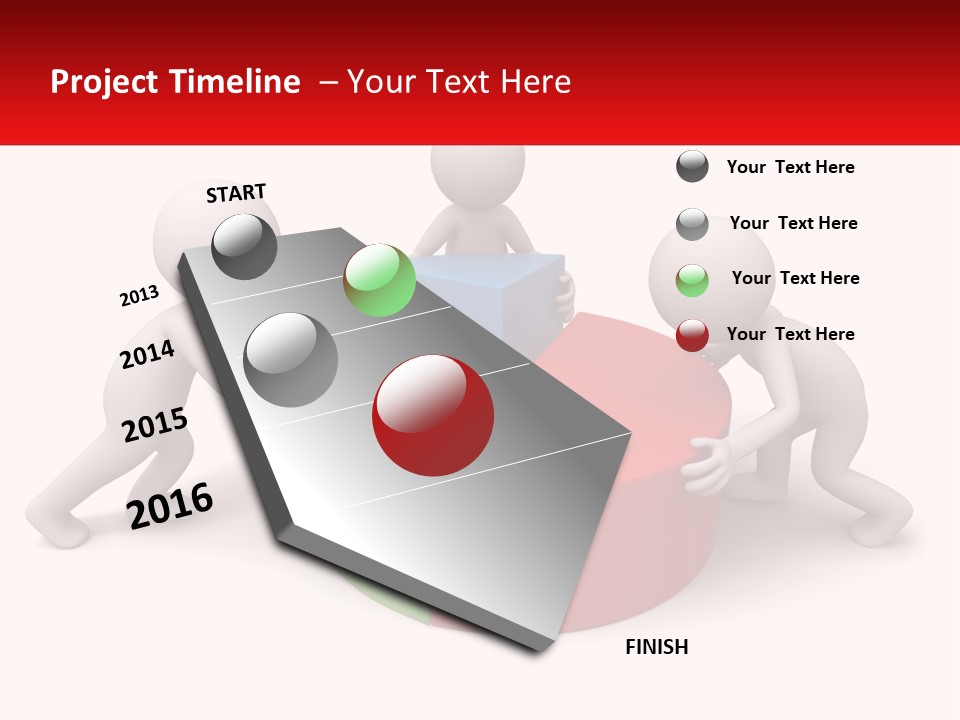 Project Timeline – Your Text Here

START

2013

2014

2015

2016

FINISH

Your Text Here

Your Text Here

Your Text Here

Your Text Here